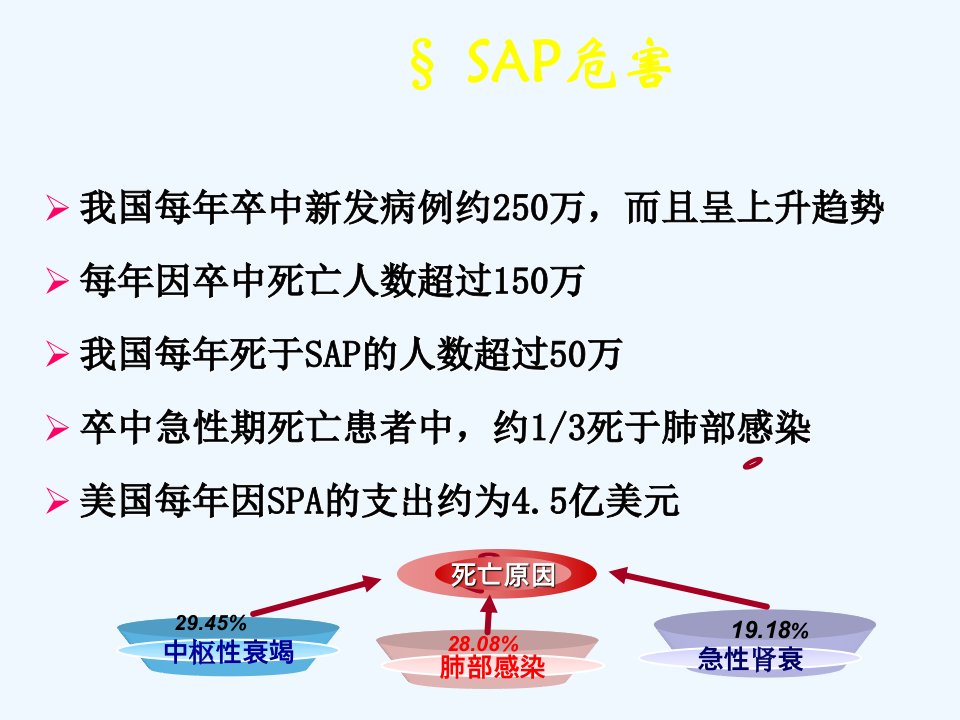 § SAP危害

➢ 我国每年卒中新发病例约250万，而且呈上升趋势

➢ 每年因卒中死亡人数超过150万

➢ 我国每年死于SAP的人数超过50万

➢ 卒中急性期死亡患者中，约1/3死于肺部感染

➢ 美国每年因SPA的支出约为4.5亿美元

死亡原因

29.45%
中枢性衰竭

28.08%
肺部感染

19.18%
急性肾衰